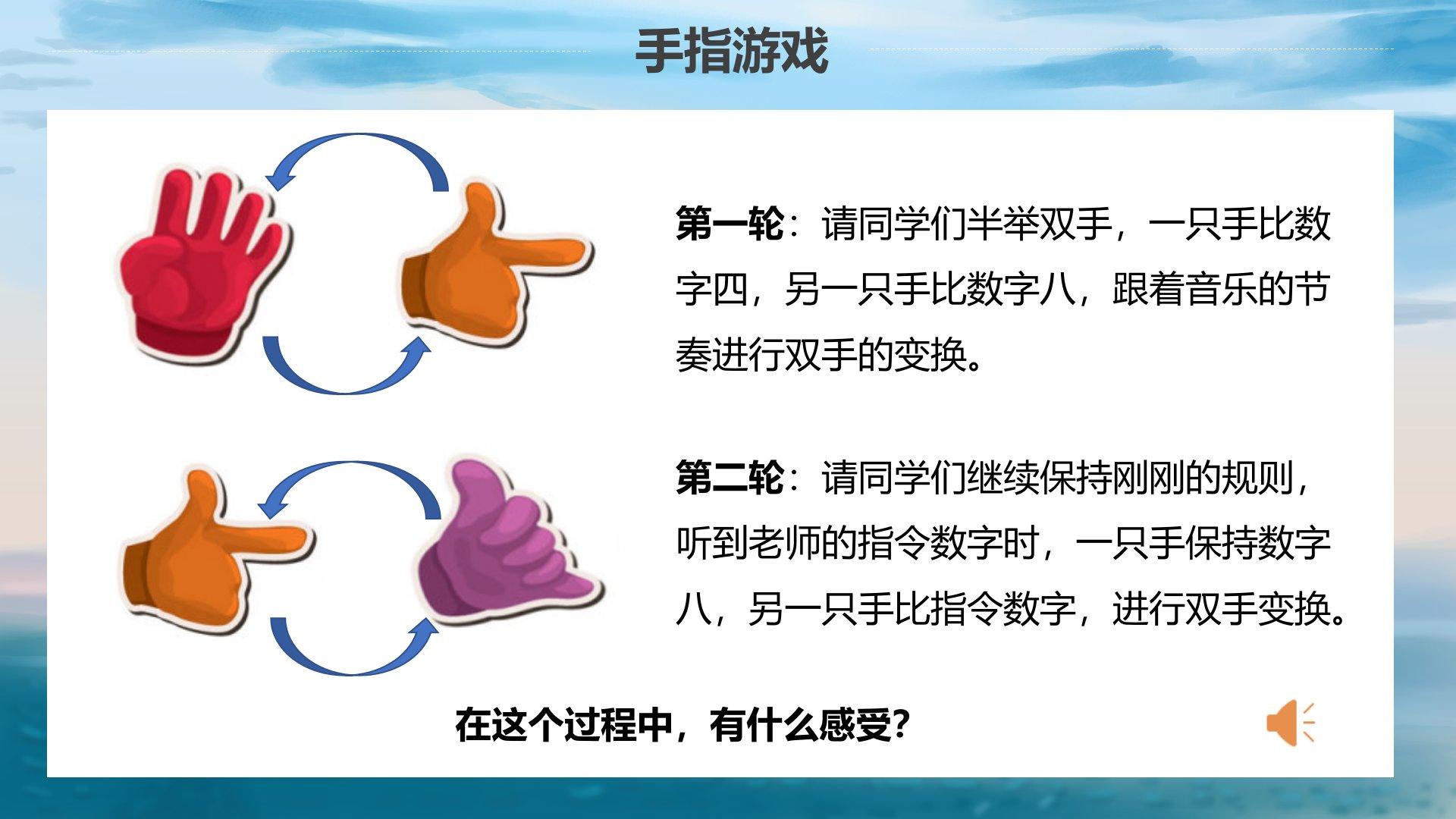 手指游戏

第一轮：请同学们半举双手，一只手比数字四，另一只手比数字八，跟着音乐的节奏进行双手的变换。

第二轮：请同学们继续保持刚刚的规则，听到老师的指令数字时，一只手保持数字八，另一只手比指令数字，进行双手变换。

在这个过程中，有什么感受？